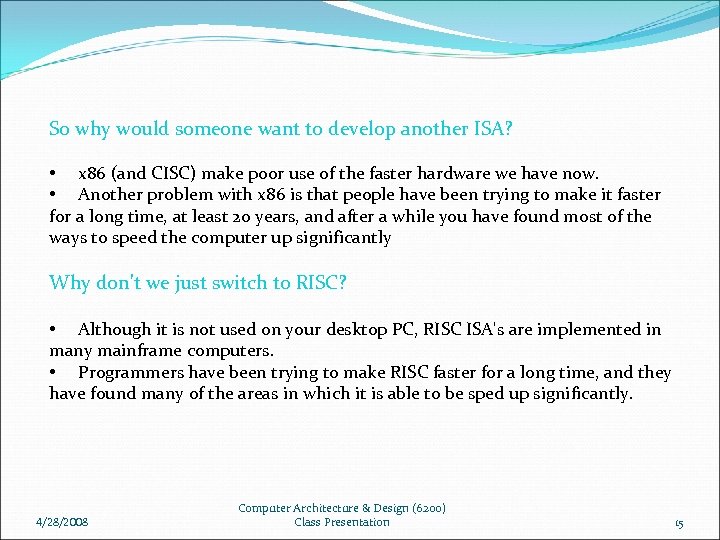 So why would someone want to develop another ISA?

• x86 (and CISC) make poor use of the faster hardware we have now.
• Another problem with x86 is that people have been trying to make it faster for a long time, at least 20 years, and after a while you have found most of the ways to speed the computer up significantly

Why don't we just switch to RISC?

• Although it is not used on your desktop PC, RISC ISA's are implemented in many mainframe computers.
• Programmers have been trying to make RISC faster for a long time, and they have found many of the areas in which it is able to be sped up significantly.

4/28/2008

Computer Architecture & Design (6200)
Class Presentation

15